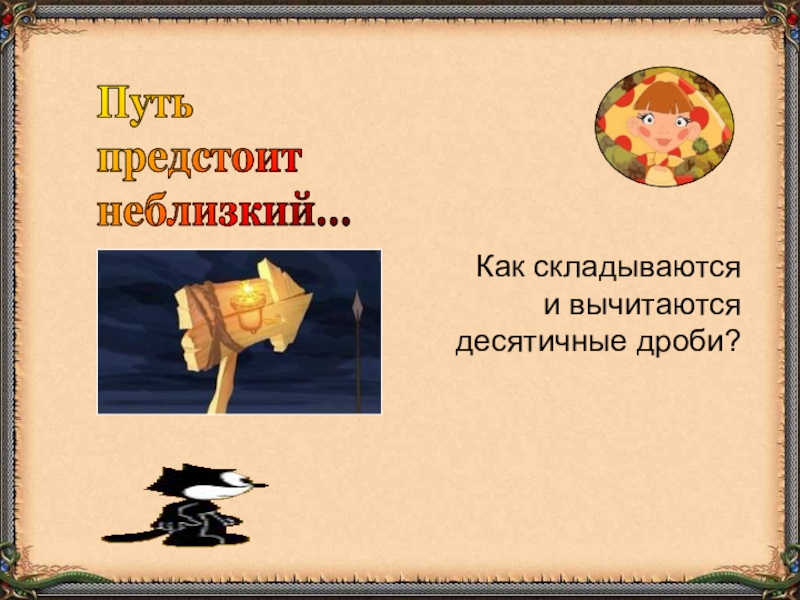 Путь предстоит неблизкий...

Как складываются и вычитаются десятичные дроби?